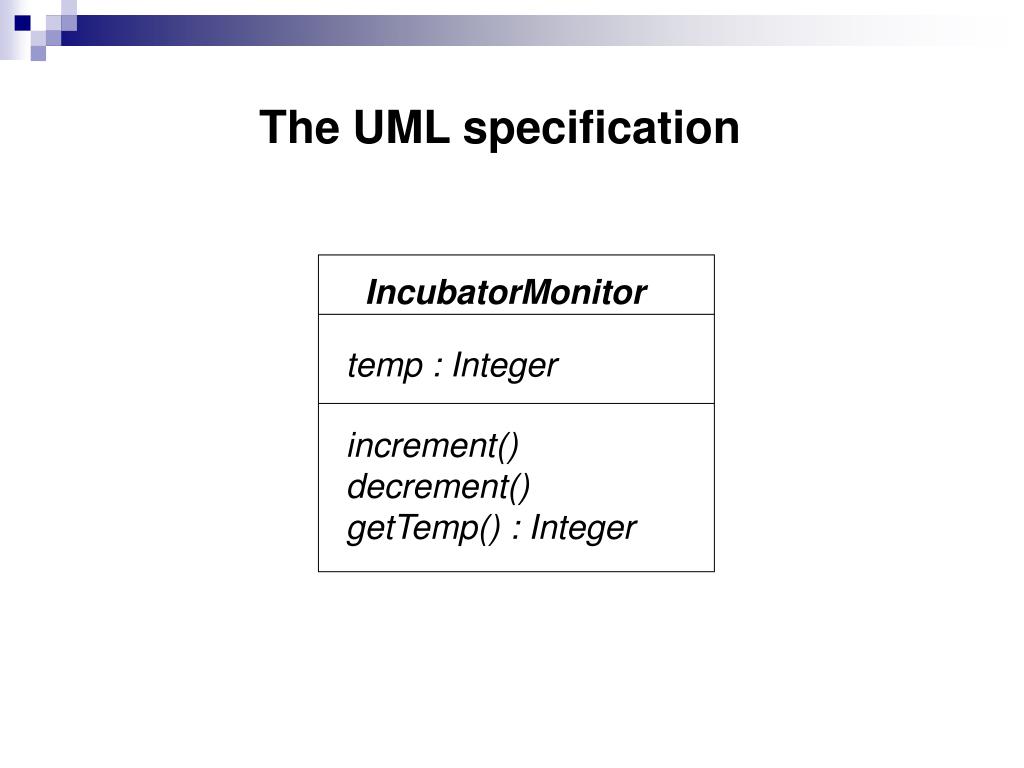 The UML specification

IncubatorMonitor

temp : Integer

increment()
decrement()
getTemp() : Integer